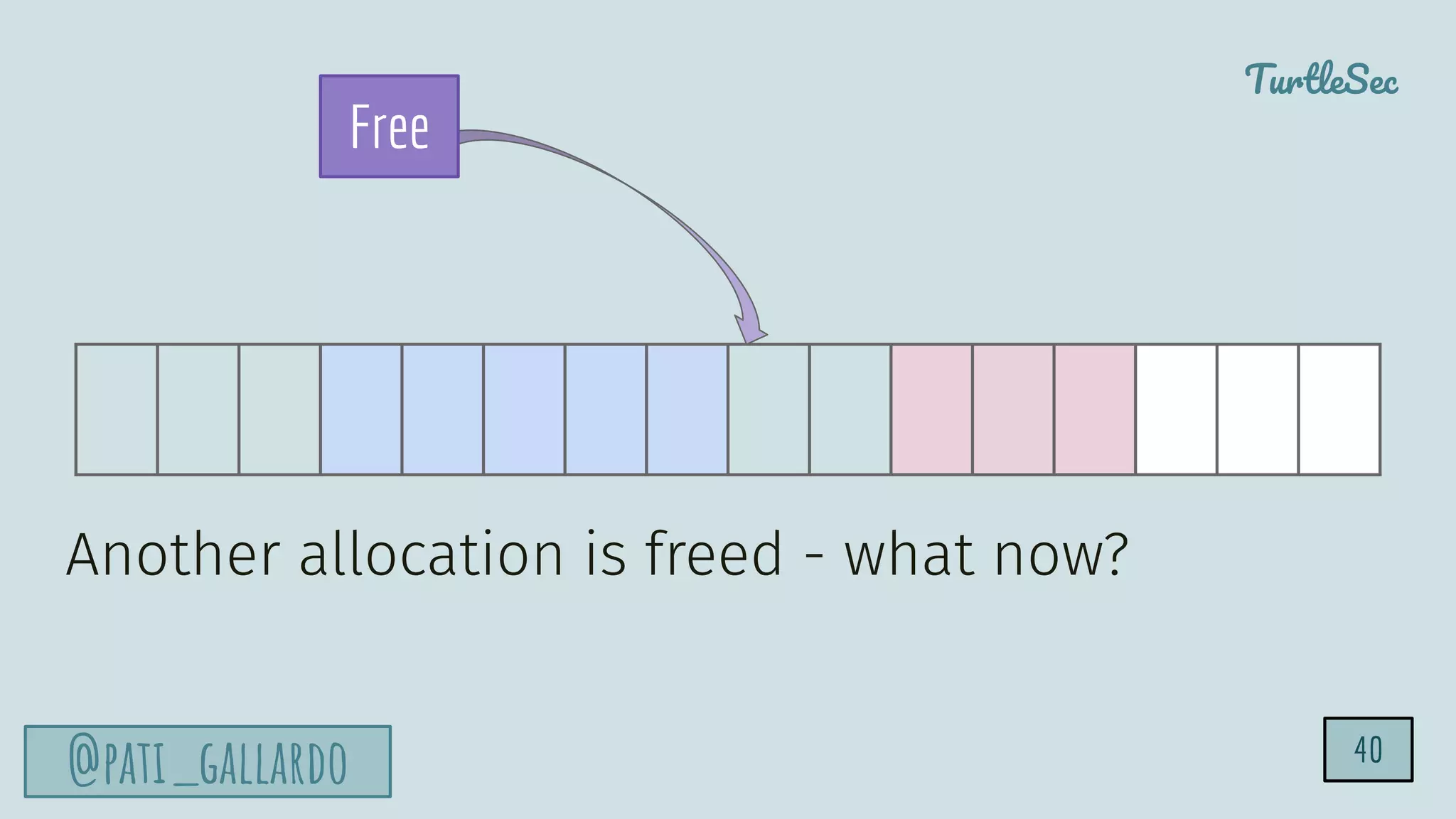 TurtleSec

Free

Another allocation is freed - what now?

@PATI_GALLARDO

40